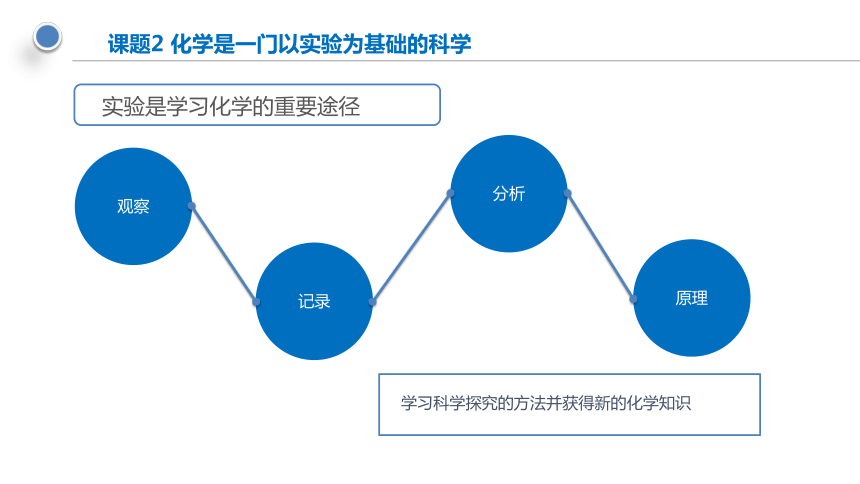 课题2 化学是一门以实验为基础的科学

实验是学习化学的重要途径

观察

记录

分析

原理

学习科学探究的方法并获得新的化学知识